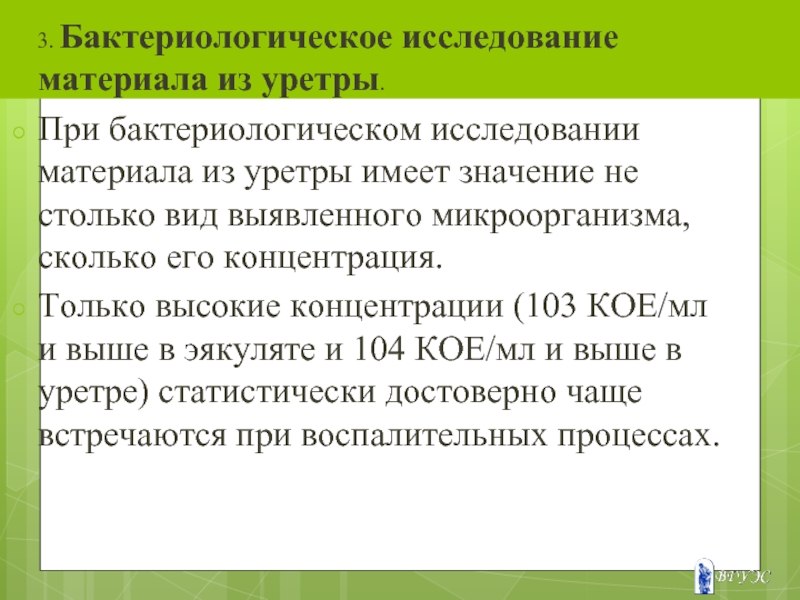 3. Бактериологическое исследование материала из уретры.

При бактериологическом исследовании материала из уретры имеет значение не столько вид выявленного микроорганизма, сколько его концентрация.

Только высокие концентрации (103 КОЕ/мл и выше в эякуляте и 104 КОЕ/мл и выше в уретре) статистически достоверно чаще встречаются при воспалительных процессах.

ВГУЭС